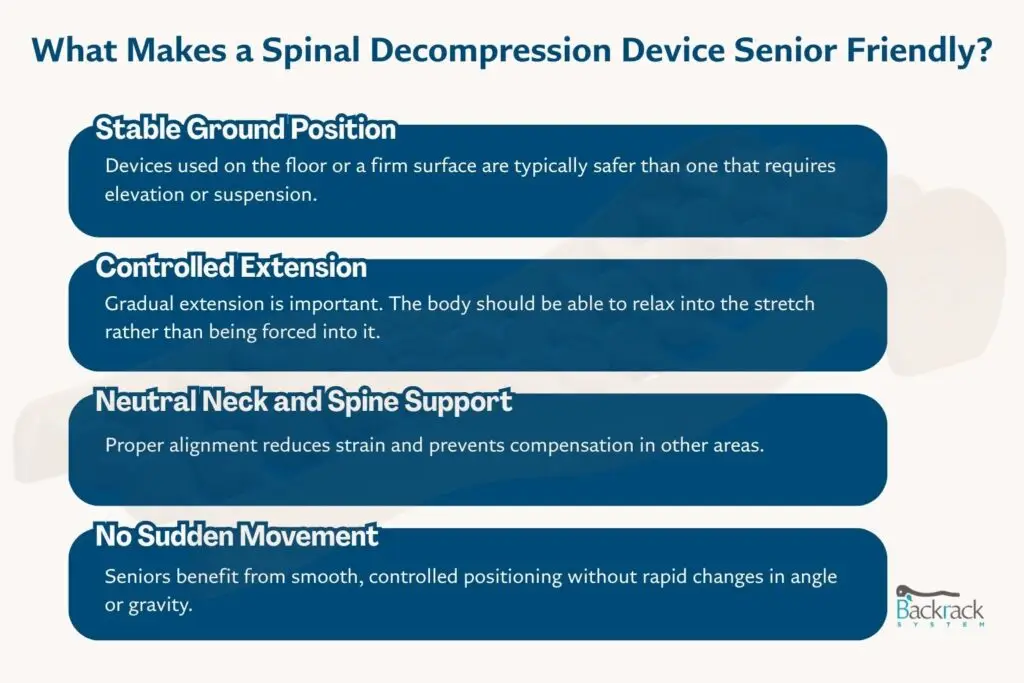 What Makes a Spinal Decompression Device Senior Friendly?

Stable Ground Position

Devices used on the floor or a firm surface are typically safer than one that requires elevation or suspension.

Controlled Extension

Gradual extension is important. The body should be able to relax into the stretch rather than being forced into it.

Neutral Neck and Spine Support

Proper alignment reduces strain and prevents compensation in other areas.

No Sudden Movement

Seniors benefit from smooth, controlled positioning without rapid changes in angle or gravity.

Backrack SYSTEM